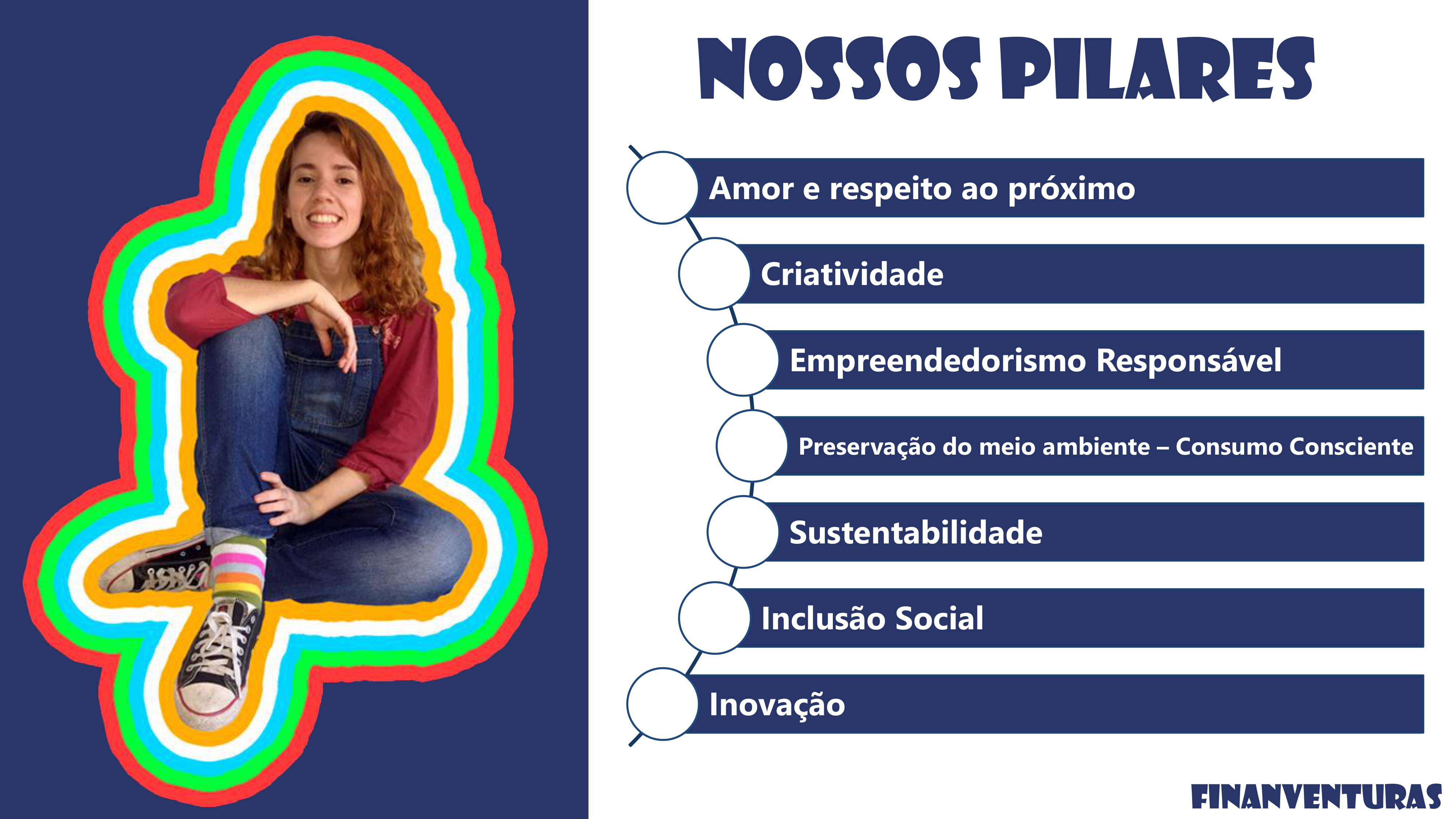 NOSSOS PILARES

Amor e respeito ao próximo

Criatividade

Empreendedorismo Responsável

Preservação do meio ambiente – Consumo Consciente

Sustentabilidade

Inclusão Social

Inovação

FINANVENTURAS